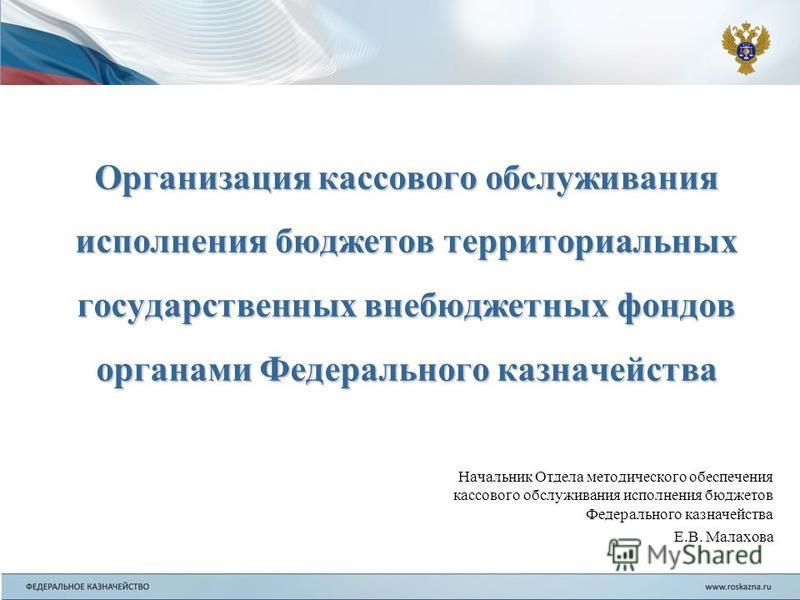 Организация кассового обслуживания исполнения бюджетов территориальных государственных внебюджетных фондов органами Федерального казначейства

Начальник Отдела методического обеспечения кассового обслуживания исполнения бюджетов Федерального казначейства

Е.В. Малахова

MyShared

ФЕДЕРАЛЬНОЕ КАЗНАЧЕЙСТВО

www.roskazna.ru